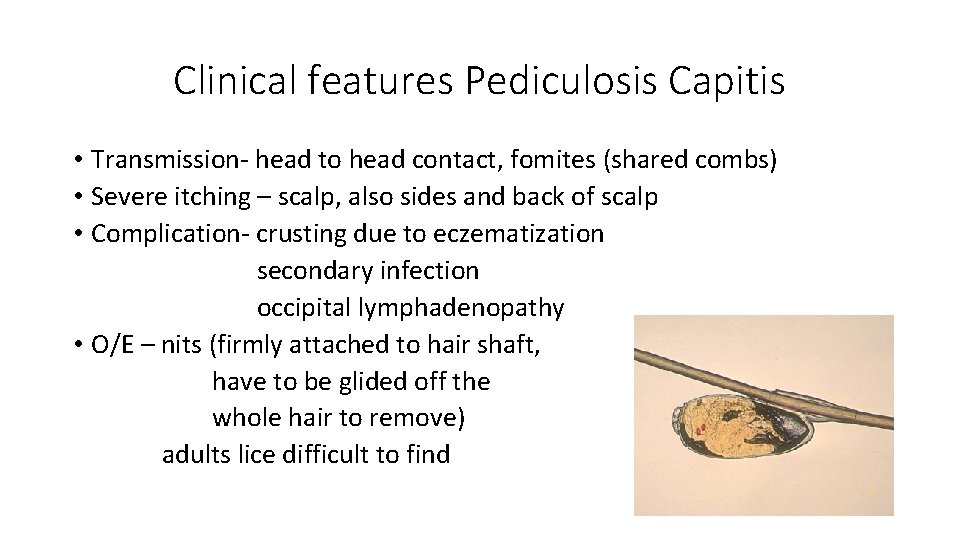 Clinical features Pediculosis Capitis

• Transmission- head to head contact, fomites (shared combs)
• Severe itching – scalp, also sides and back of scalp
• Complication- crusting due to eczematization
secondary infection
occipital lymphadenopathy
• O/E – nits (firmly attached to hair shaft,
have to be glided off the
whole hair to remove)
adults lice difficult to find